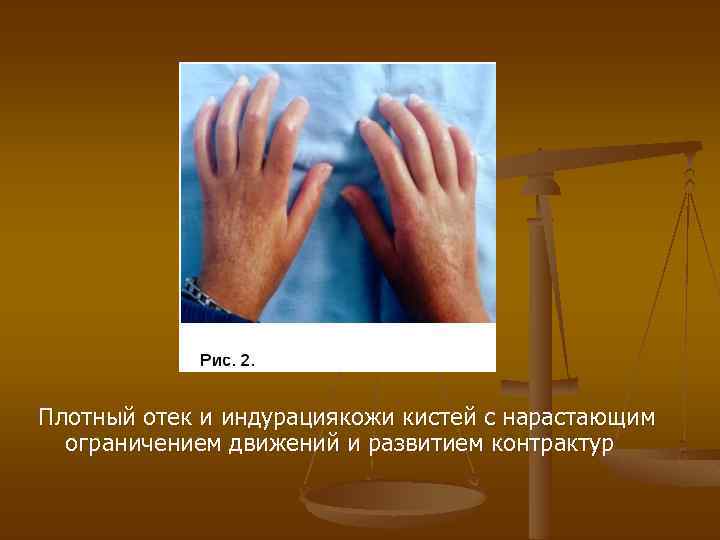 Рис. 2.

Плотный отек и индурациякожи кистей с нарастающим ограничением движений и развитием контрактур